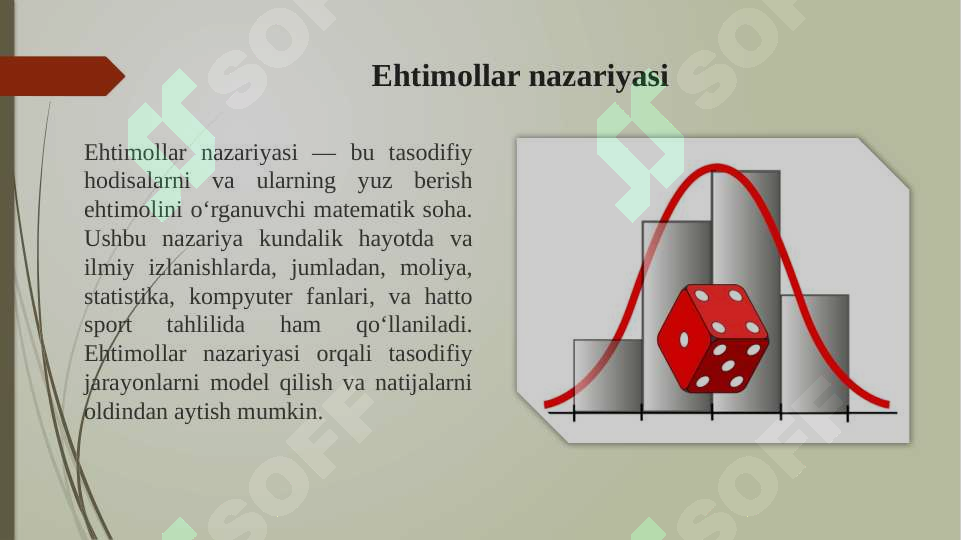 Ehtimollar nazariyasi

Ehtimollar nazariyasi — bu tasodifiy hodisalarni va ularning yuz berish ehtimolini o‘rganuvchi matematik soha. Ushbu nazariya kundalik hayotda va ilmiy izlanishlarda, jumladan, moliya, statistika, kompyuter fanlari, va hatto sport tahlilida ham qo‘llaniladi. Ehtimollar nazariyasi orqali tasodifiy jarayonlarni model qilish va natijalarni oldindan aytish mumkin.

SOFF SOFF SOFF SOFF